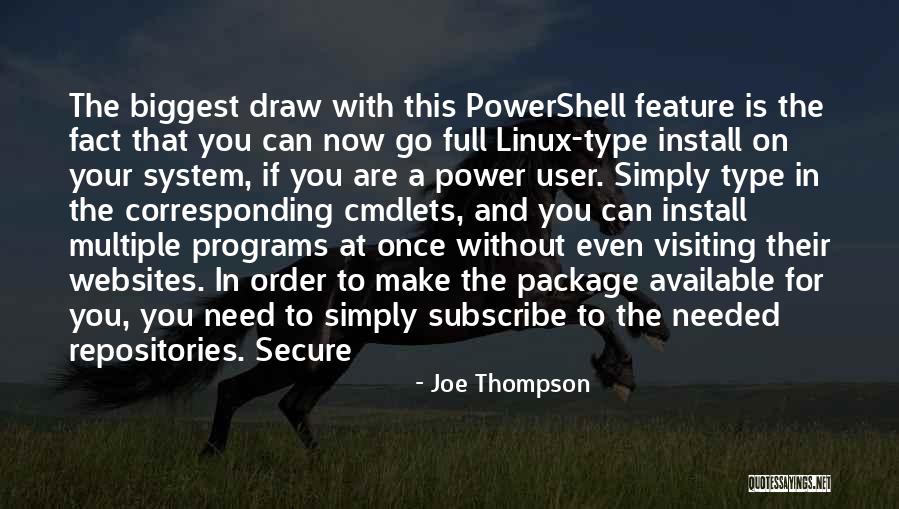 The biggest draw with this PowerShell feature is the fact that you can now go full Linux-type install on your system, if you are a power user. Simply type in the corresponding cmdlets, and you can install multiple programs at once without even visiting their websites. In order to make the package available for you, you need to simply subscribe to the needed repositories. Secure

- Joe Thompson

QUOTESSAYINGS.NET